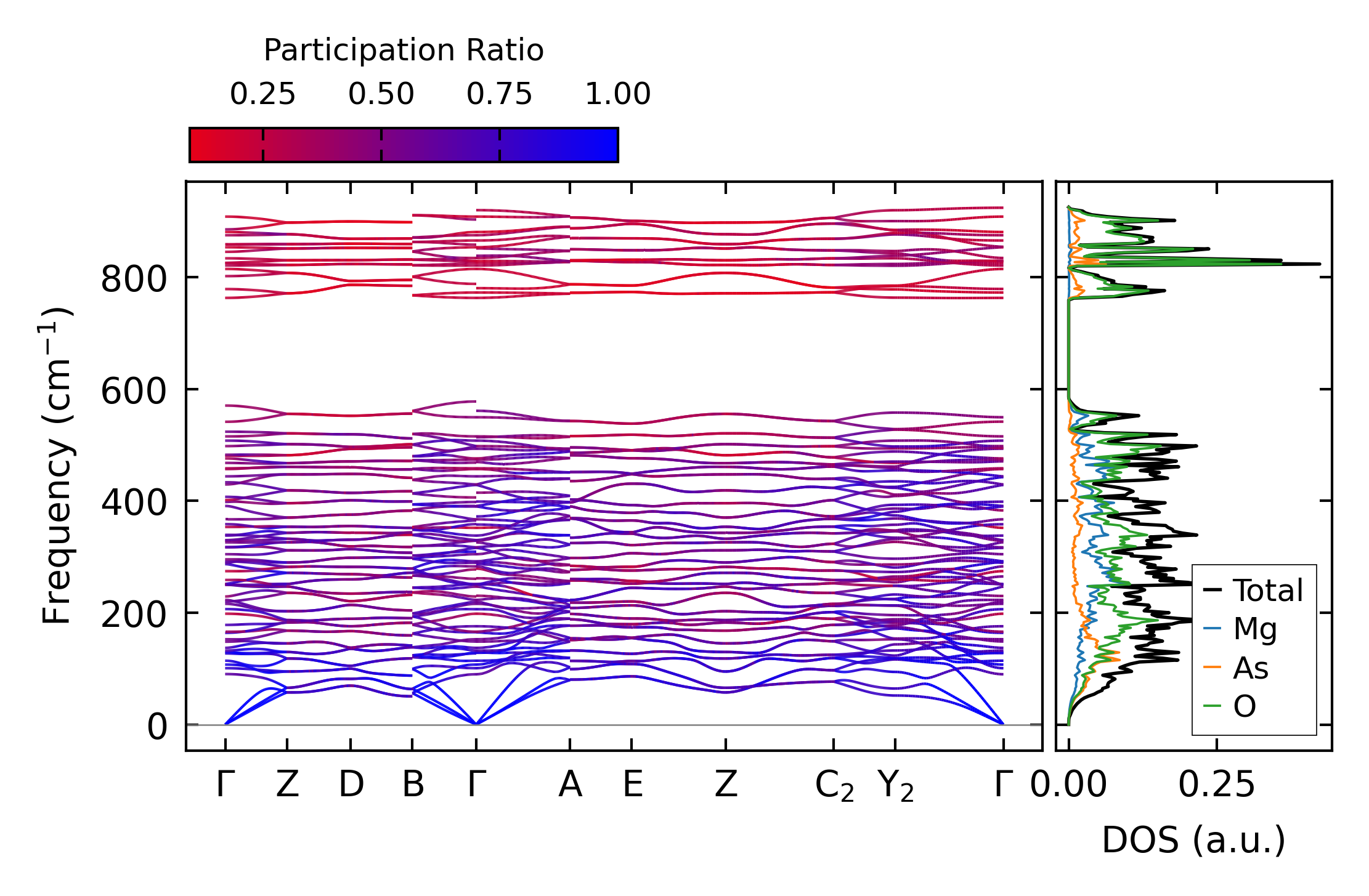 Participation Ratio

0.25 0.50 0.75 1.00

Frequency ($cm^{-1}$)

800
600
400
200
0

Γ Z D B Γ A E Z $C_2$ $Y_2$ Γ

0.00 0.25

DOS (a.u.)

Total
Mg
As
O